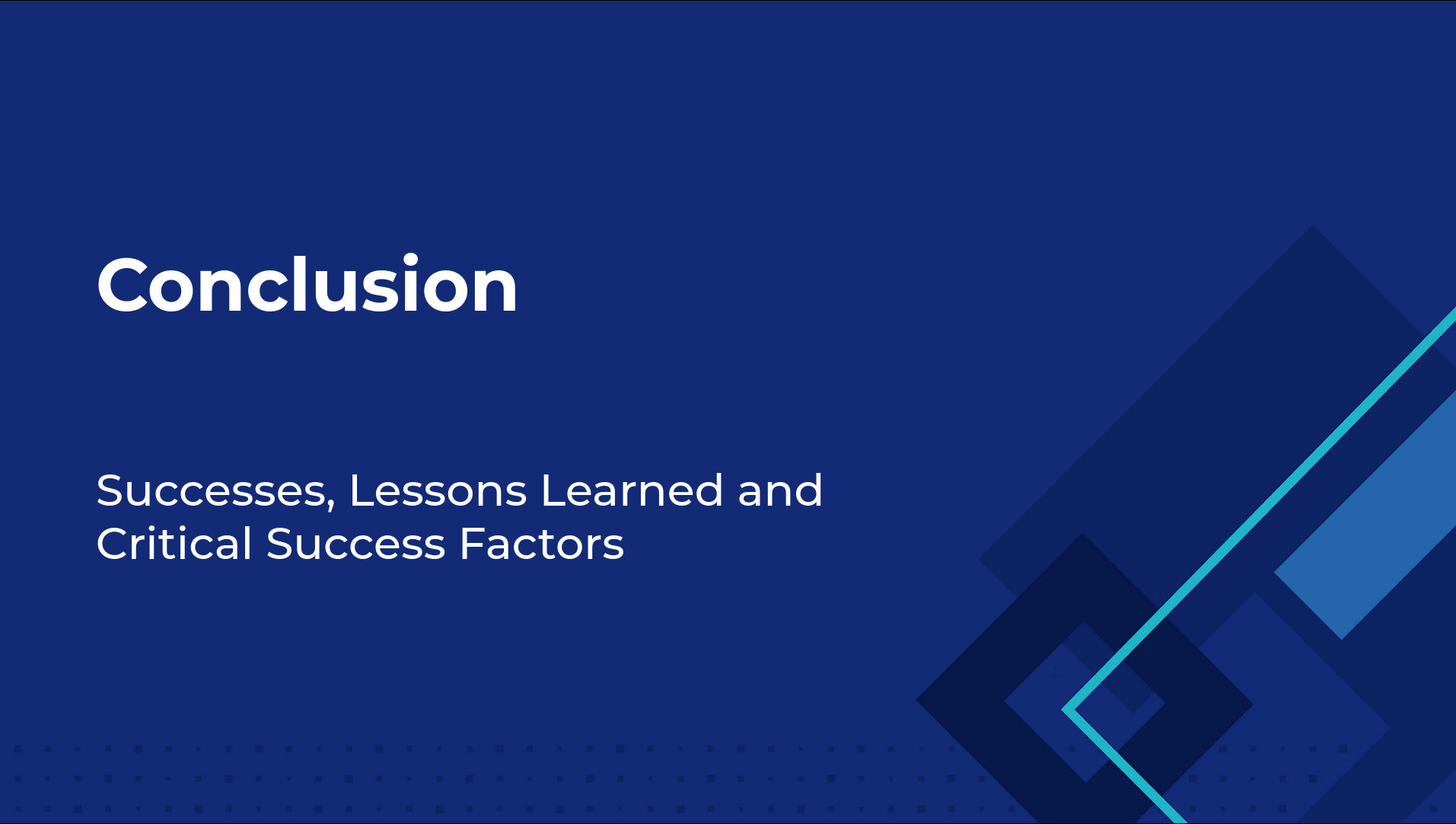 Conclusion

Successes, Lessons Learned and Critical Success Factors